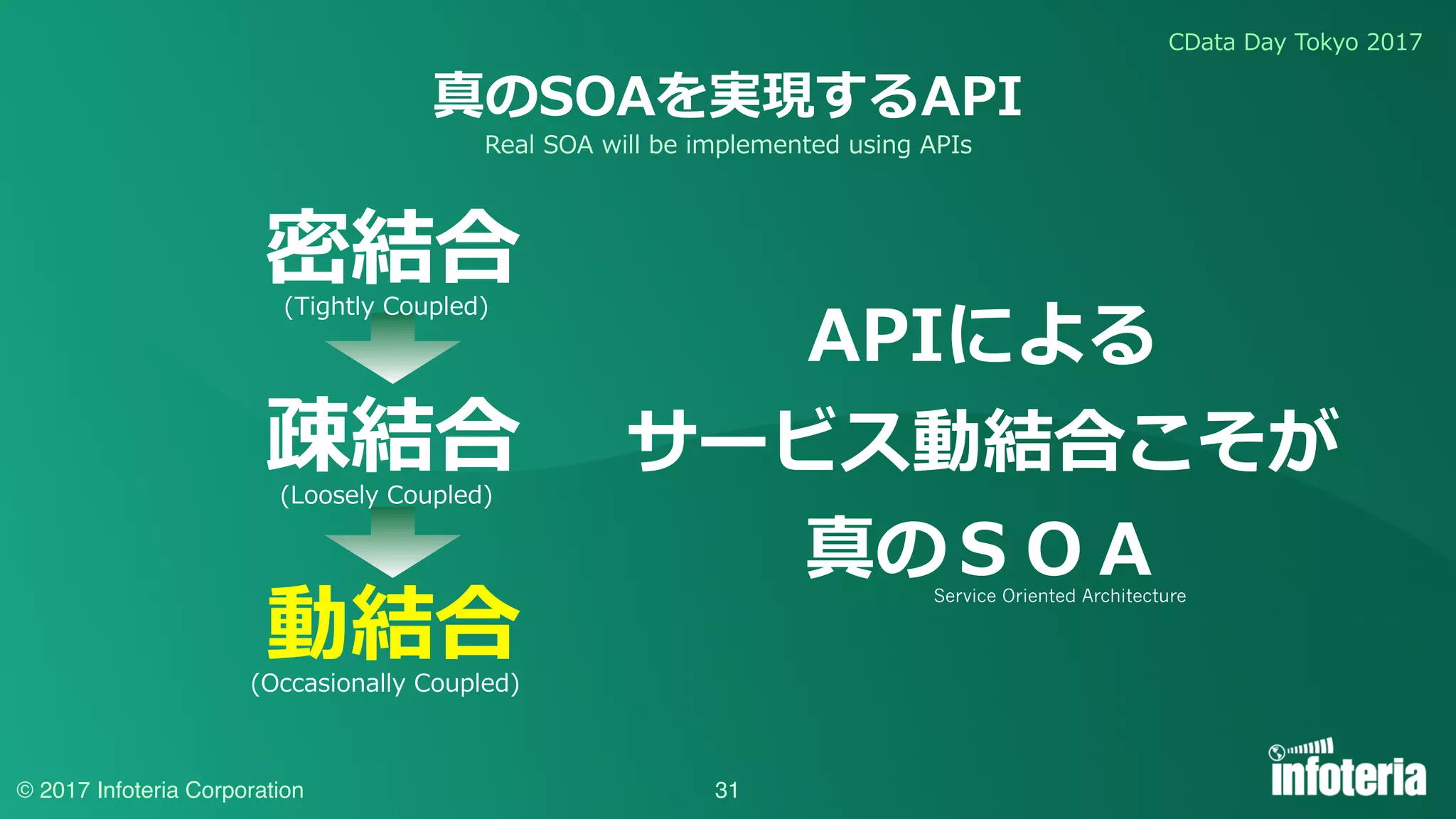 CData Day Tokyo 2017

真のSOAを実現するAPI
Real SOA will be implemented using APIs

密結合
(Tightly Coupled)

疎結合
(Loosely Coupled)

動結合
(Occasionally Coupled)

APIによる
サービス動結合こそが
真のSOA
Service Oriented Architecture

© 2017 Infoteria Corporation

31

infoteria